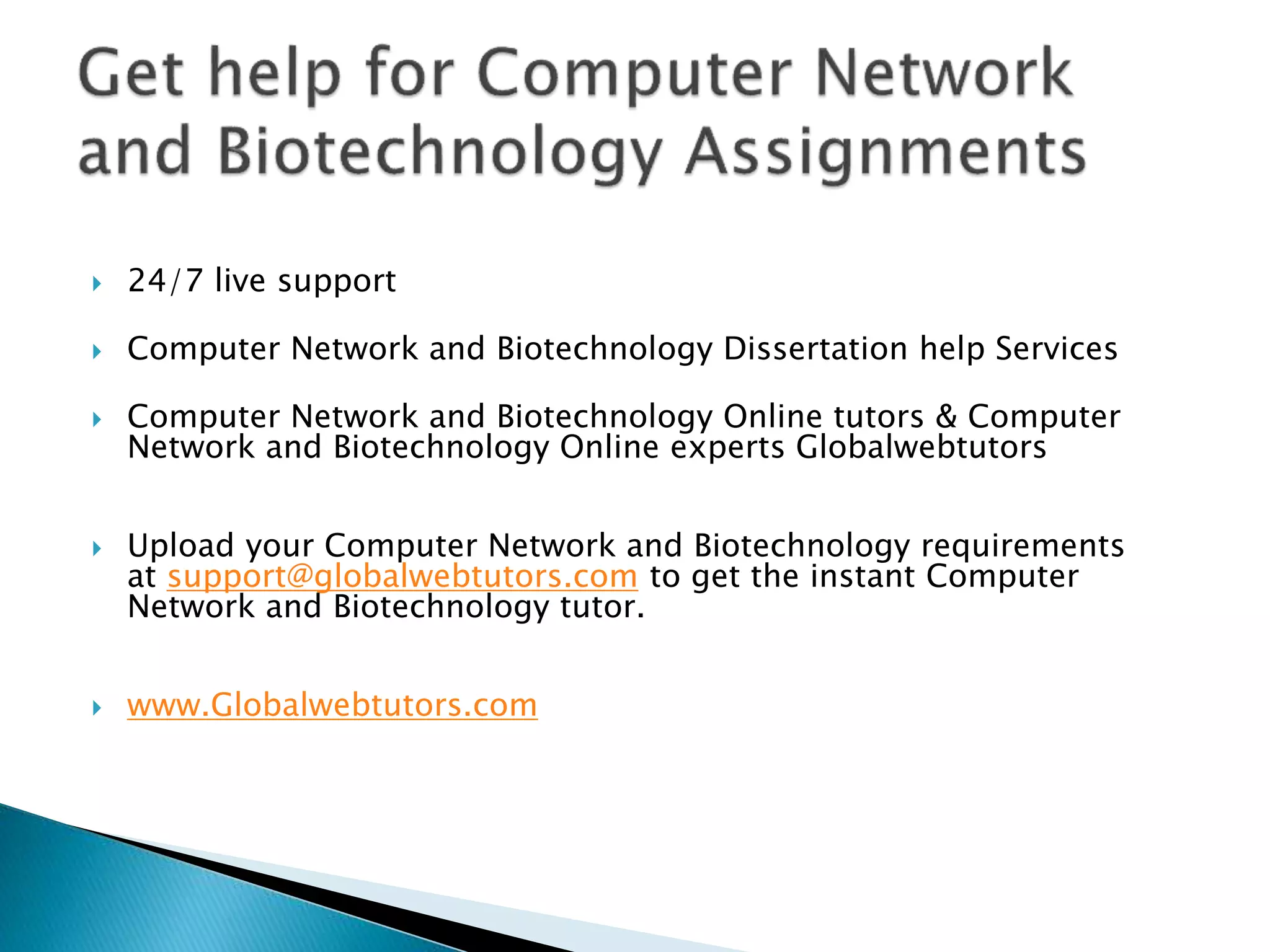 Get help for Computer Network and Biotechnology Assignments

24/7 live support

Computer Network and Biotechnology Dissertation help Services

Computer Network and Biotechnology Online tutors & Computer Network and Biotechnology Online experts Globalwebtutors

Upload your Computer Network and Biotechnology requirements at support@globalwebtutors.com to get the instant Computer Network and Biotechnology tutor.

www.Globalwebtutors.com